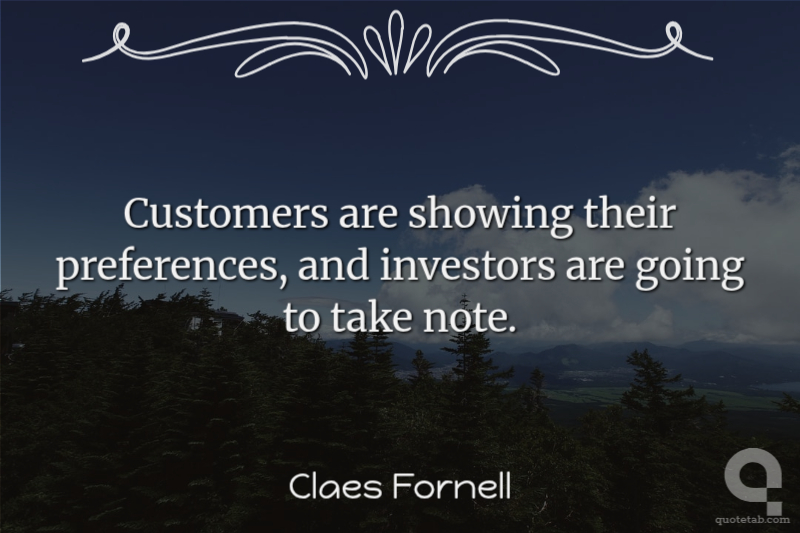 Customers are showing their preferences, and investors are going to take note.

Claes Fornell

quotetab.com